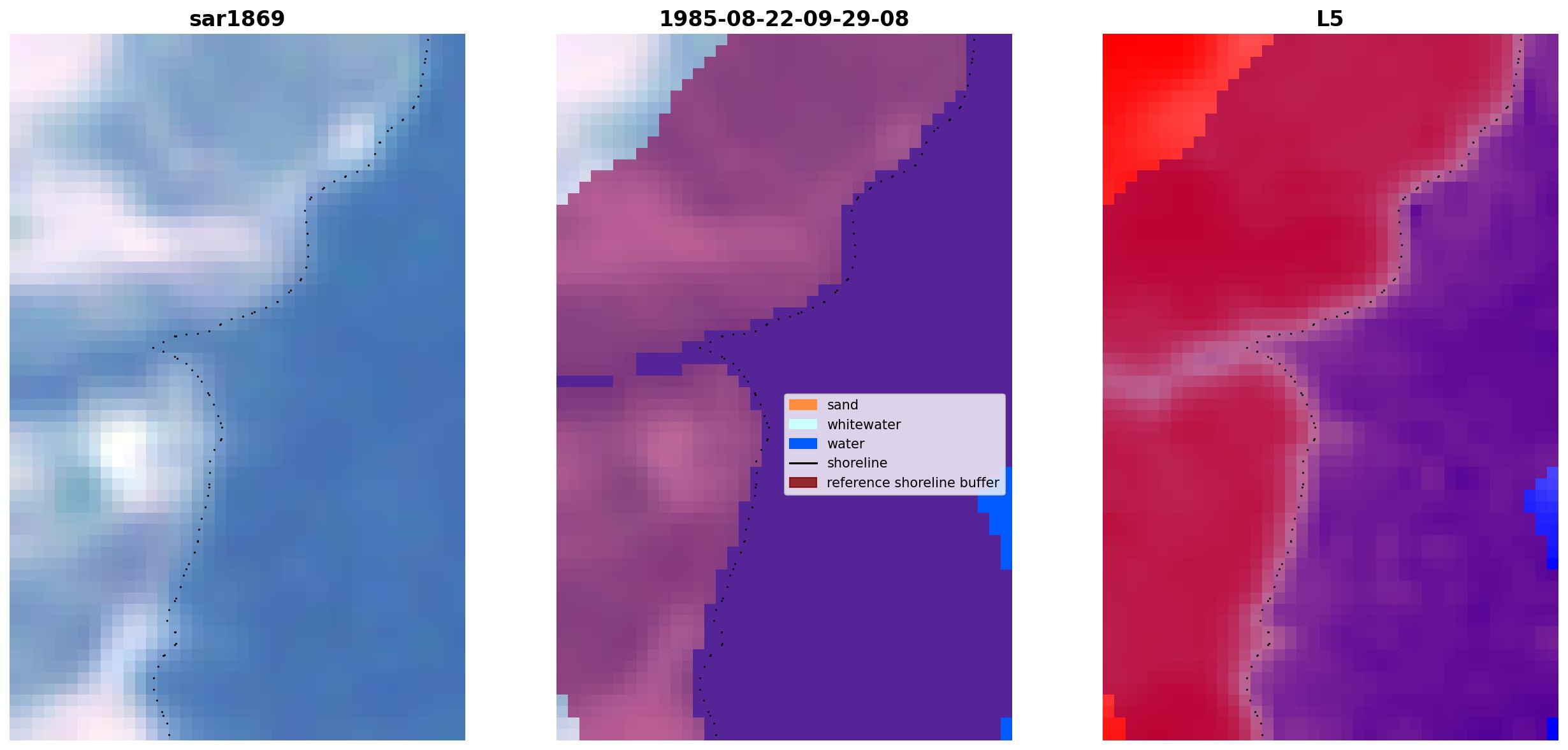 sar1869

1985-08-22-09-29-08

sand
whitewater
water
shoreline
reference shoreline buffer

L5